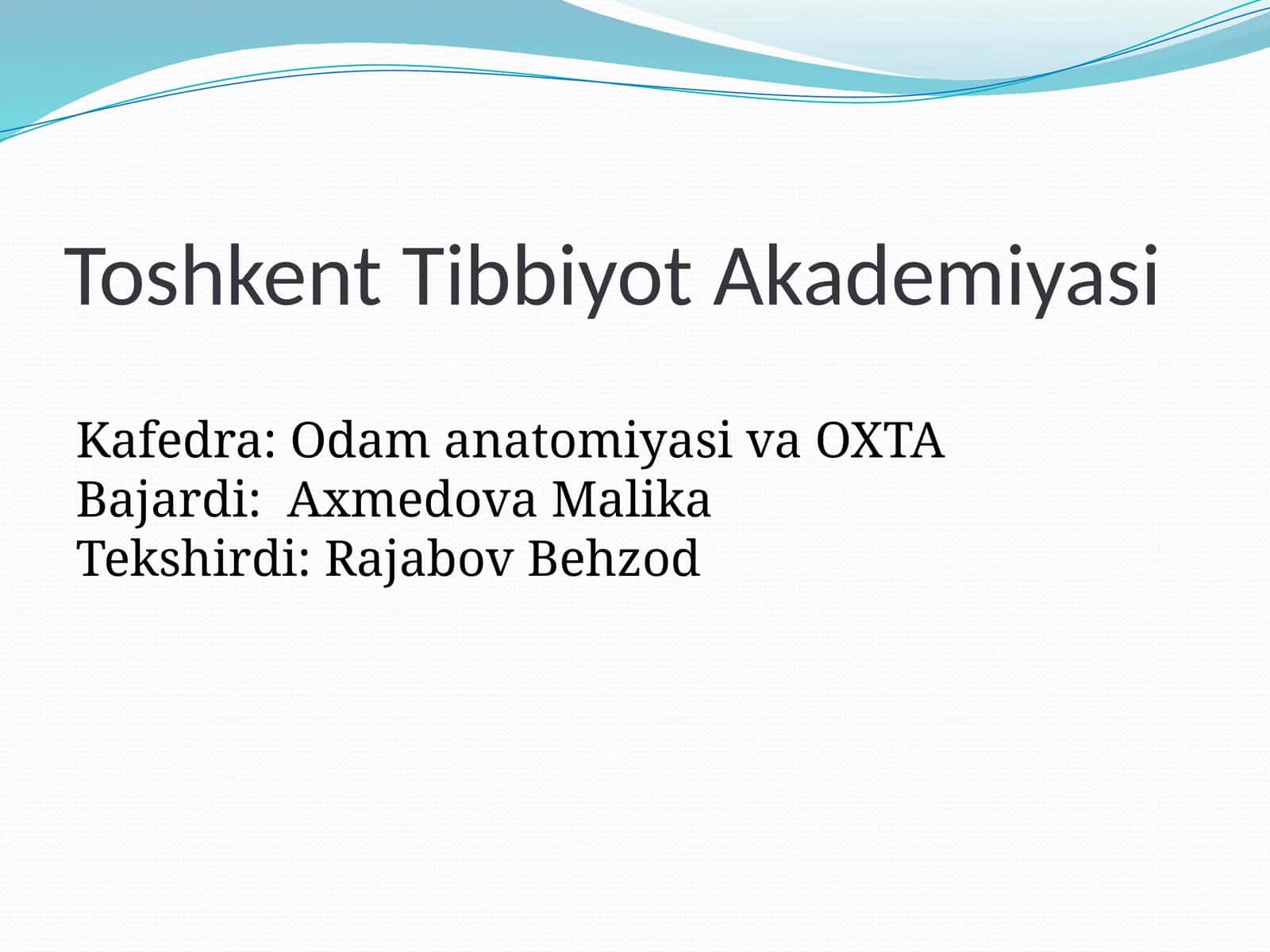 Toshkent Tibbiyot Akademiyasi

Kafedra: Odam anatomiyasi va OXTA
Bajardi:  Axmedova Malika
Tekshirdi: Rajabov Behzod